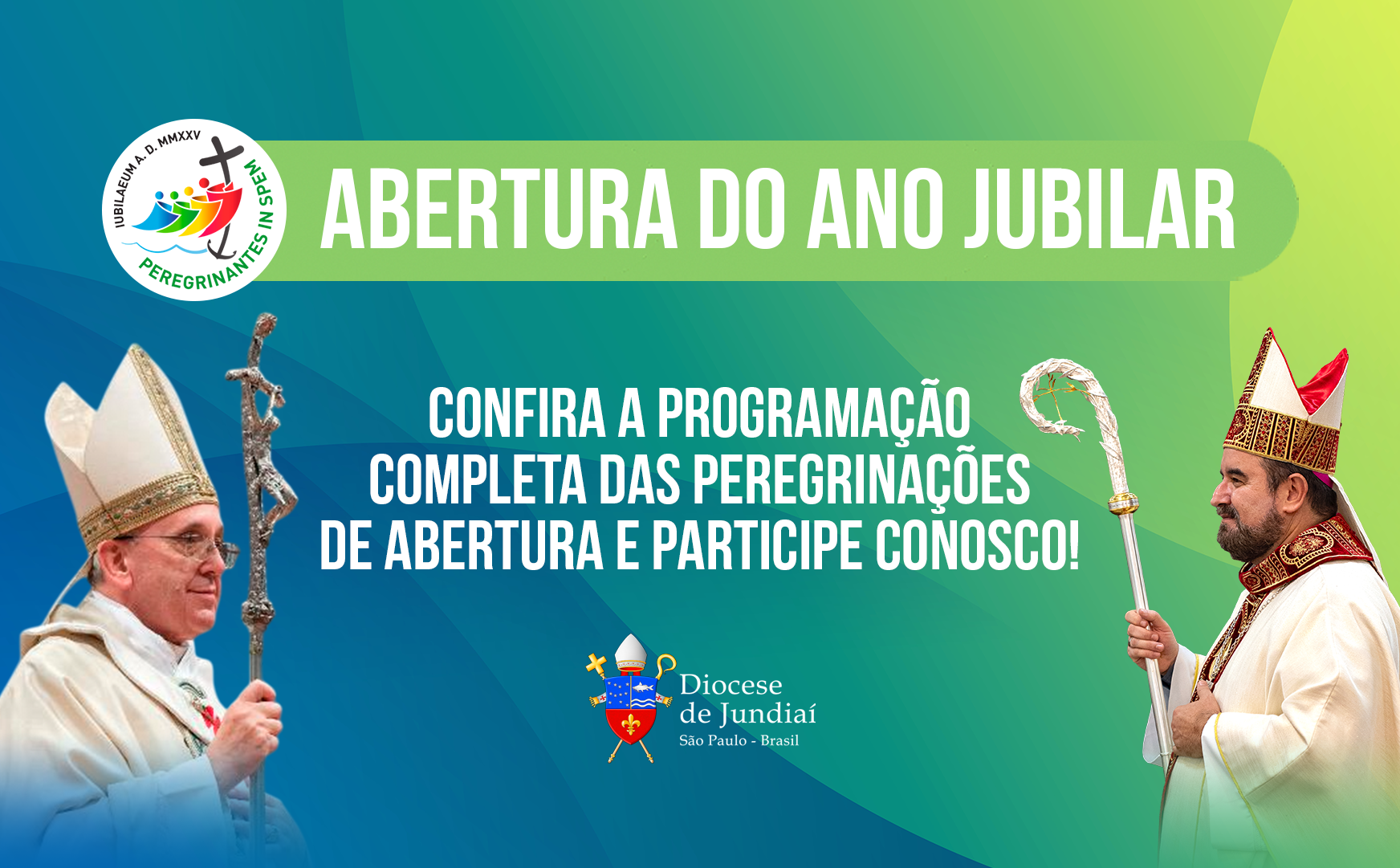 IUBILAEUM A.D. MMXXV
PEREGRINANTES IN SPEM

ABERTURA DO ANO JUBILAR

CONFIRA A PROGRAMAÇÃO COMPLETA DAS PEREGRINAÇÕES DE ABERTURA E PARTICIPE CONOSCO!

Diocese de Jundiaí
São Paulo - Brasil